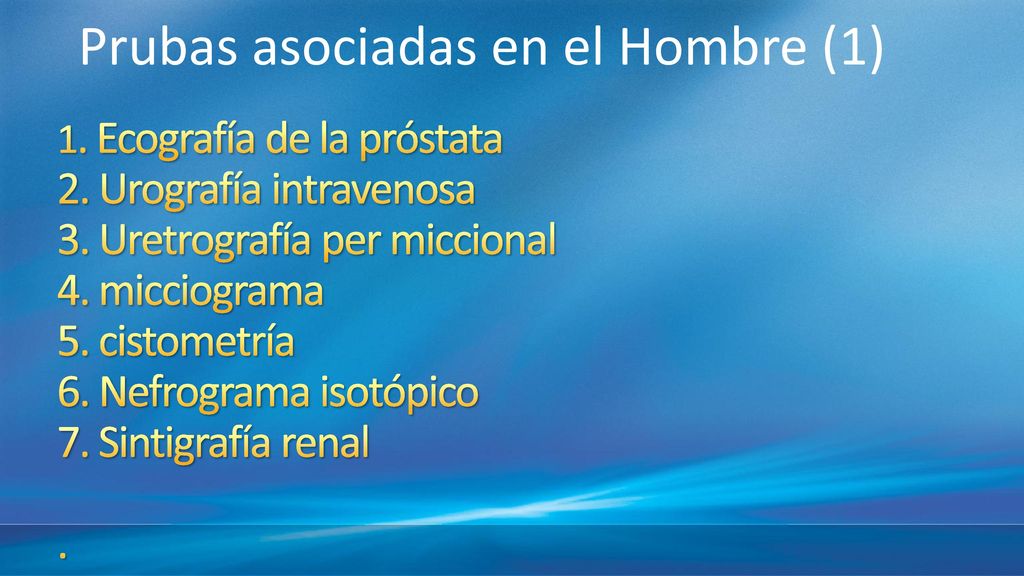 Prubas asociadas en el Hombre (1)

1. Ecografía de la próstata
2. Urografía intravenosa
3. Uretrografía per miccional
4. micciograma
5. cistometría
6. Nefrograma isotópico
7. Sintigrafía renal

.